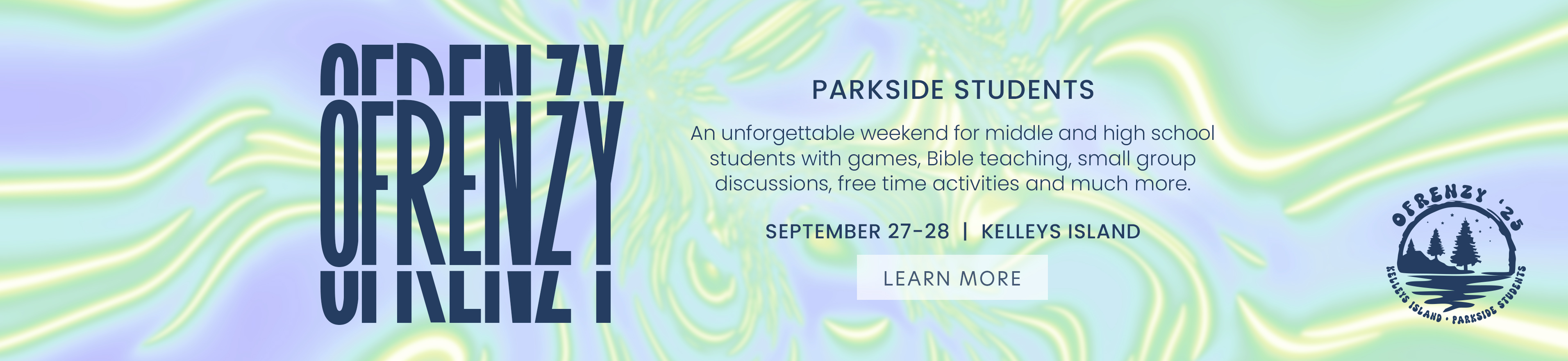 OFRENZY

PARKSIDE STUDENTS

An unforgettable weekend for middle and high school students with games, Bible teaching, small group discussions, free time activities and much more.

SEPTEMBER 27-28 | KELLEYS ISLAND

LEARN MORE

OFRENZY '25
KELLEYS ISLAND • PARKSIDE STUDENTS